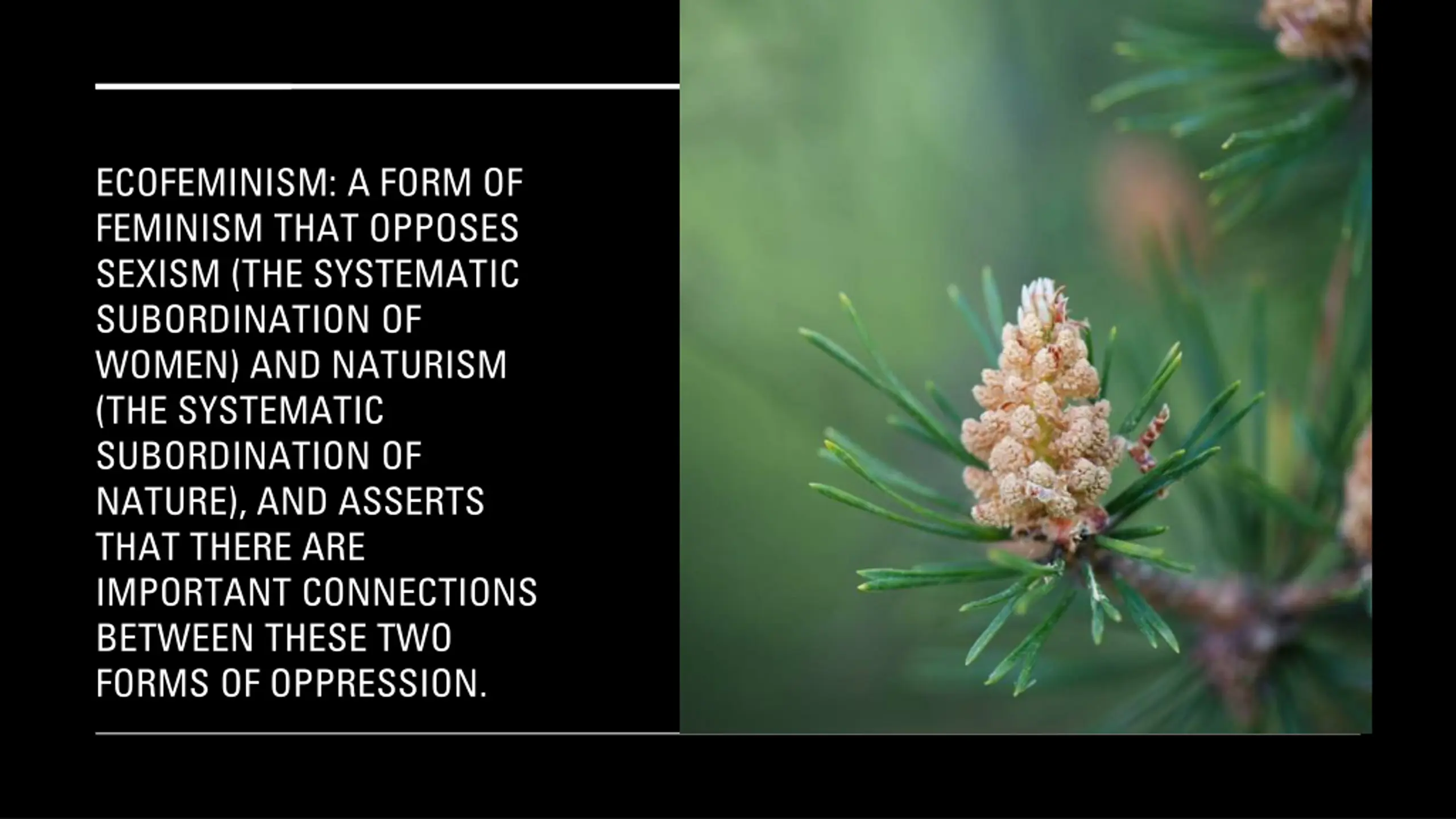 ECOFEMINISM: A FORM OF FEMINISM THAT OPPOSES SEXISM (THE SYSTEMATIC SUBORDINATION OF WOMEN) AND NATURISM (THE SYSTEMATIC SUBORDINATION OF NATURE), AND ASSERTS THAT THERE ARE IMPORTANT CONNECTIONS BETWEEN THESE TWO FORMS OF OPPRESSION.